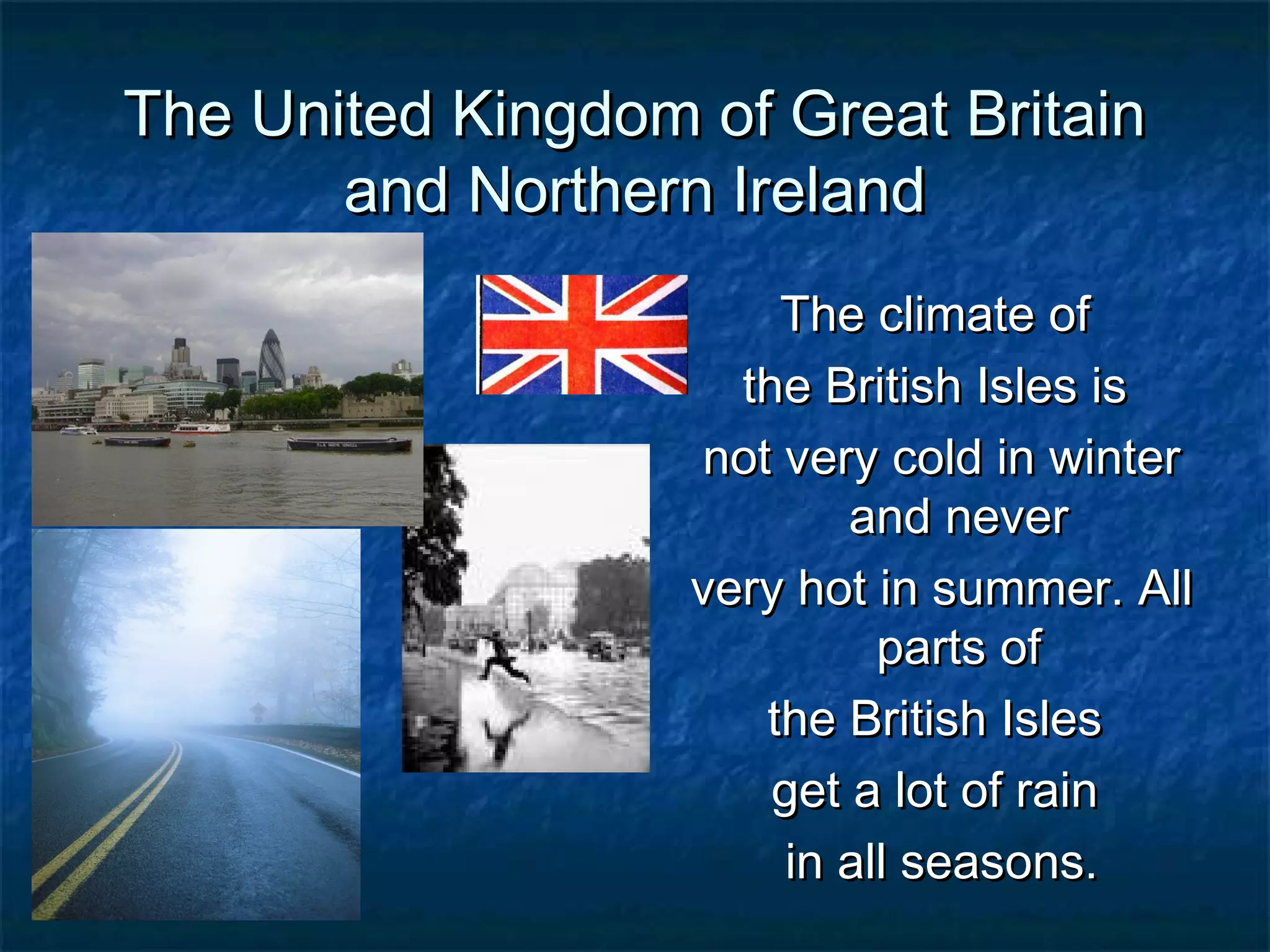 The United Kingdom of Great Britain and Northern Ireland

The climate of the British Isles is not very cold in winter and never very hot in summer. All parts of the British Isles get a lot of rain in all seasons.